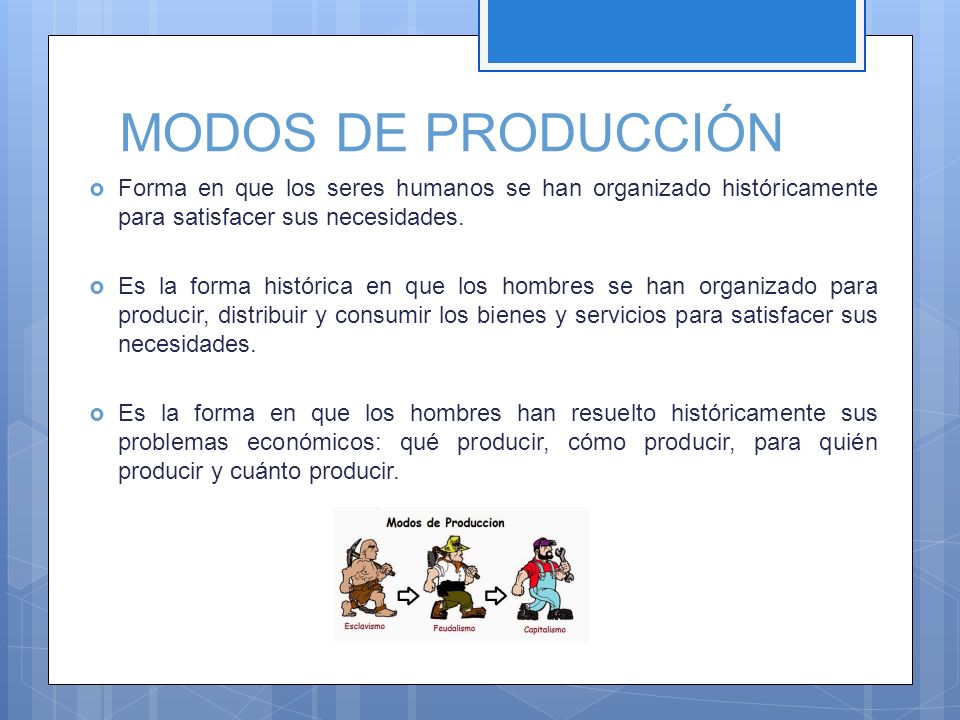 MODOS DE PRODUCCIÓN

Forma en que los seres humanos se han organizado históricamente para satisfacer sus necesidades.

Es la forma histórica en que los hombres se han organizado para producir, distribuir y consumir los bienes y servicios para satisfacer sus necesidades.

Es la forma en que los hombres han resuelto históricamente sus problemas económicos: qué producir, cómo producir, para quién producir y cuánto producir.

Modos de Produccion

Esclavismo

Feudalismo

Capitalismo